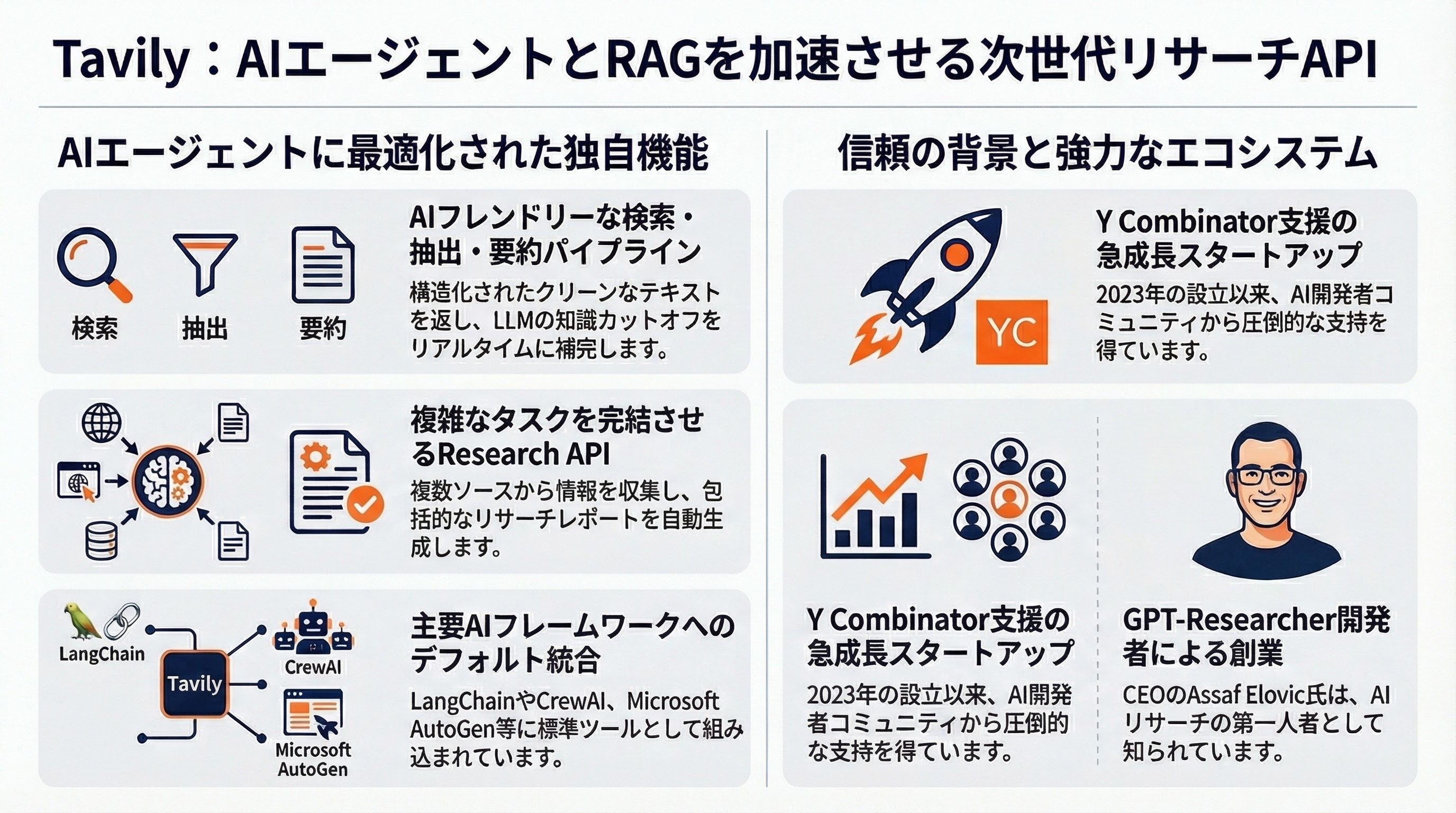 Tavily：AIエージェントとRAGを加速させる次世代リサーチAPI

AIエージェントに最適化された独自機能

検索 抽出 要約

AIフレンドリーな検索・抽出・要約パイプライン

構造化されたクリーンなテキストを返し、LLMの知識カットオフをリアルタイムに補完します。

複雑なタスクを完結させるResearch API

複数ソースから情報を収集し、包括的なリサーチレポートを自動生成します。

LangChain

Tavily

CrewAI

Microsoft AutoGen

主要AIフレームワークへのデフォルト統合

LangChainやCrewAI、Microsoft AutoGen等に標準ツールとして組み込まれています。

信頼の背景と強力なエコシステム

YC

Y Combinator支援の急成長スタートアップ

2023年の設立以来、AI開発者コミュニティから圧倒的な支持を得ています。

Y Combinator支援の急成長スタートアップ

2023年の設立以来、AI開発者コミュニティから圧倒的な支持を得ています。

GPT-Researcher開発者による創業

CEOのAssaf Elovic氏は、AIリサーチの第一人者として知られています。